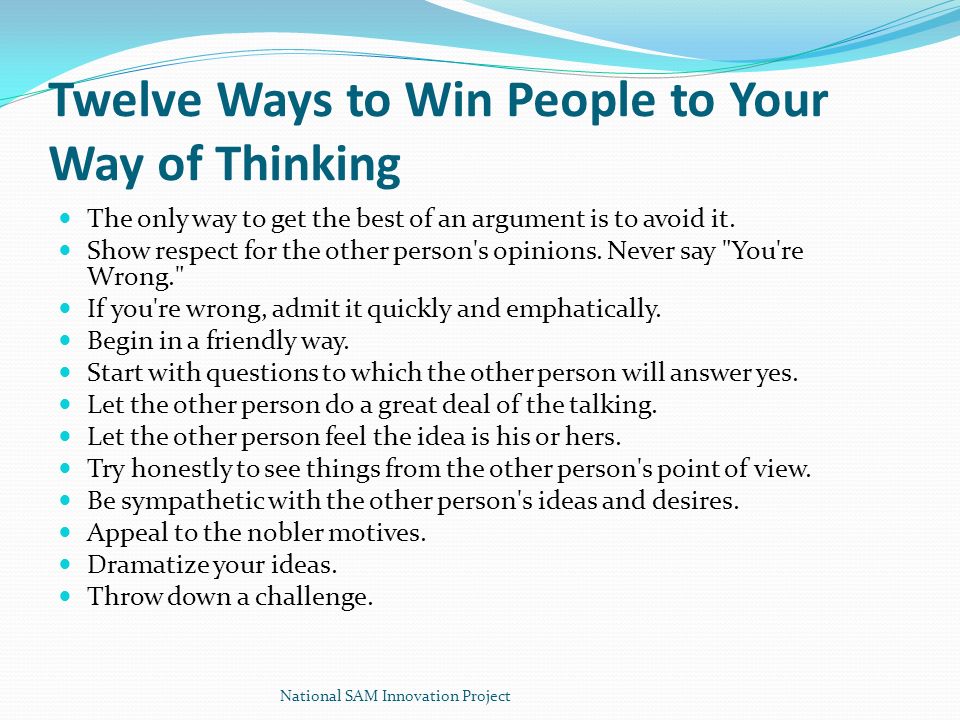 Twelve Ways to Win People to Your Way of Thinking

- The only way to get the best of an argument is to avoid it.
- Show respect for the other person's opinions. Never say "You're Wrong."
- If you're wrong, admit it quickly and emphatically.
- Begin in a friendly way.
- Start with questions to which the other person will answer yes.
- Let the other person do a great deal of the talking.
- Let the other person feel the idea is his or hers.
- Try honestly to see things from the other person's point of view.
- Be sympathetic with the other person's ideas and desires.
- Appeal to the nobler motives.
- Dramatize your ideas.
- Throw down a challenge.

National SAM Innovation Project